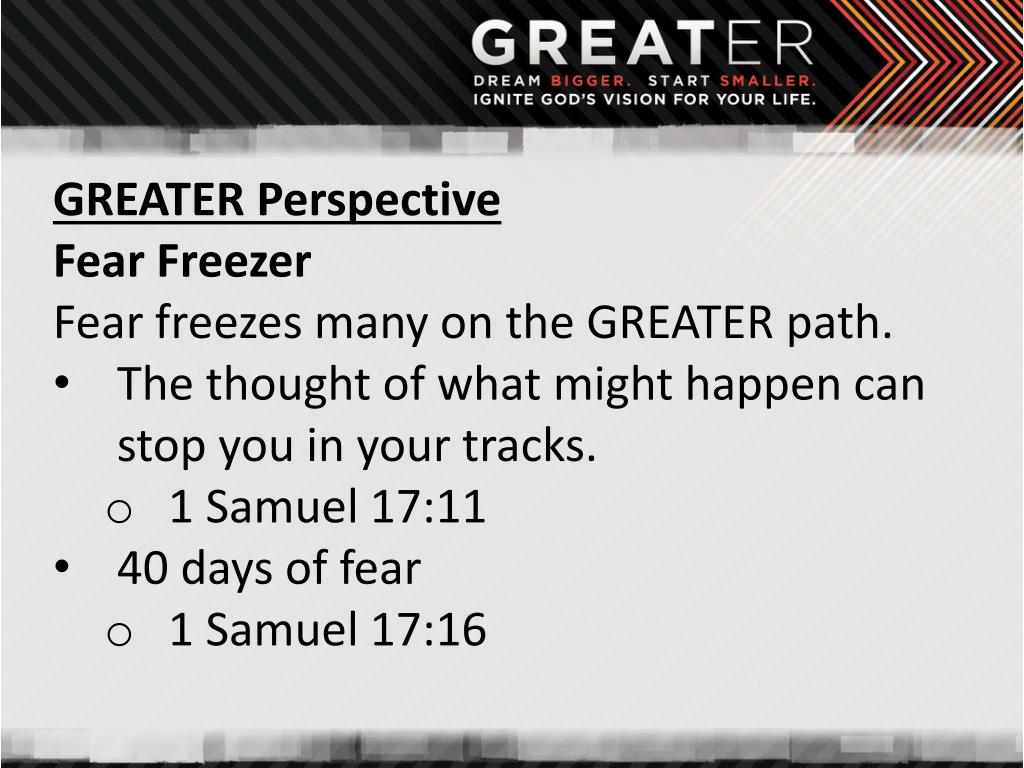 GREATER
DREAM BIGGER. START SMALLER.
IGNITE GOD'S VISION FOR YOUR LIFE.

GREATER Perspective
Fear Freezer
Fear freezes many on the GREATER path.
• The thought of what might happen can stop you in your tracks.
o 1 Samuel 17:11
• 40 days of fear
o 1 Samuel 17:16